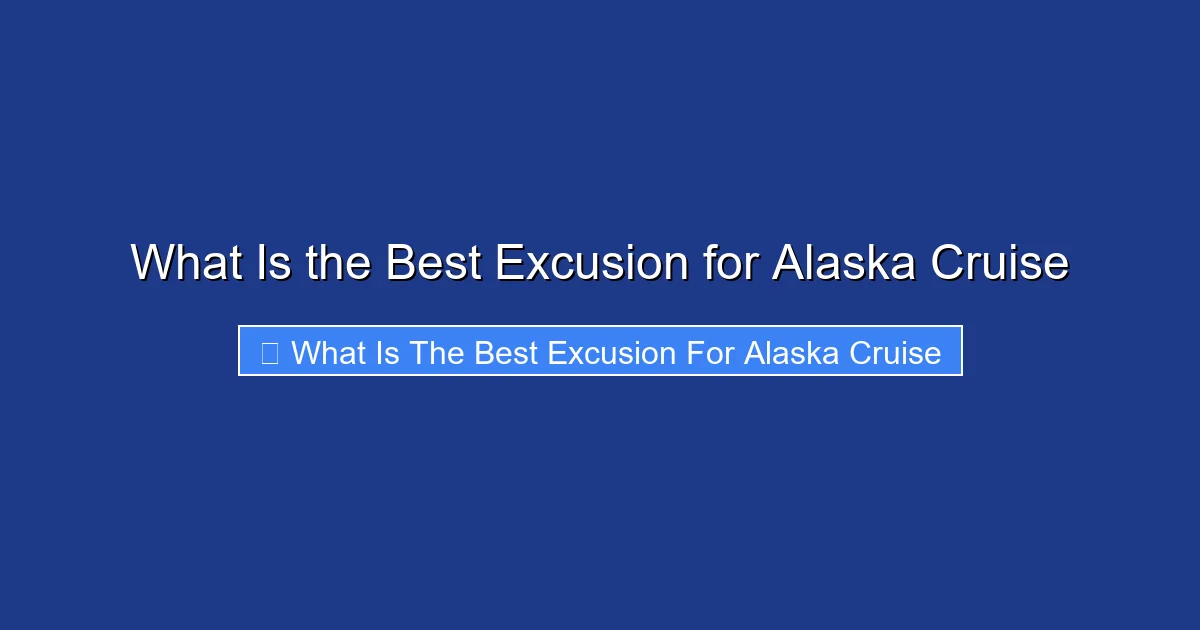 What Is the Best Excusion for Alaska Cruise

What Is The Best Excusion For Alaska Cruise